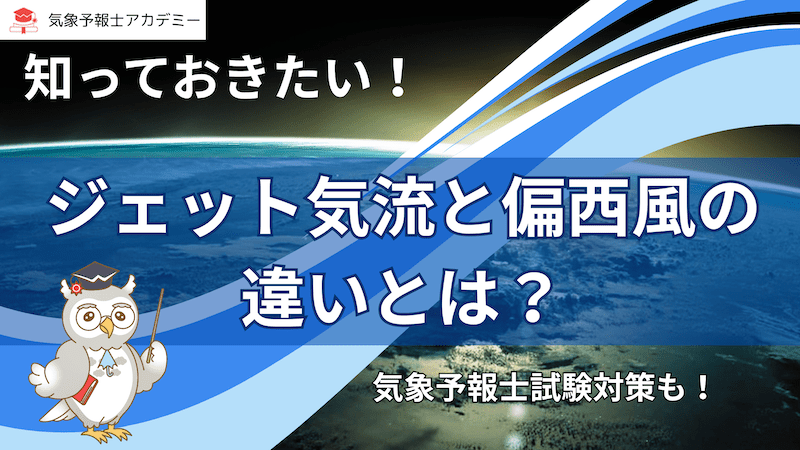 気象予報士アカデミー

知っておきたい！

ジェット気流と偏西風の違いとは？

気象予報士試験対策も！